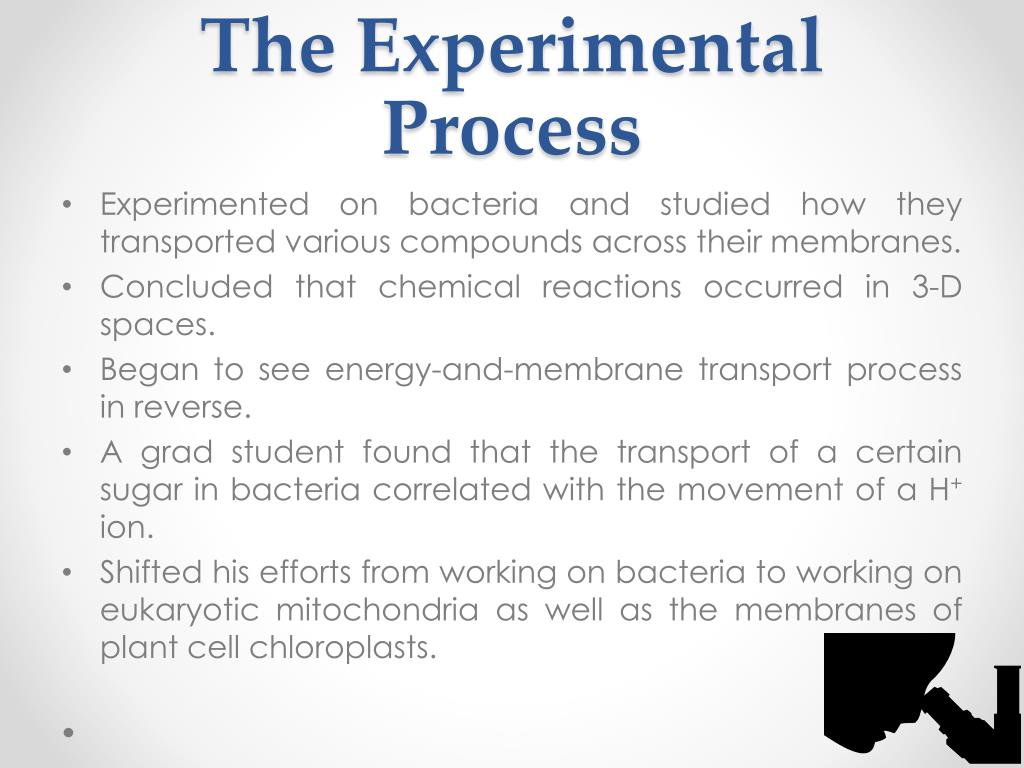 The Experimental Process

• Experimented on bacteria and studied how they transported various compounds across their membranes.
• Concluded that chemical reactions occurred in 3-D spaces.
• Began to see energy-and-membrane transport process in reverse.
• A grad student found that the transport of a certain sugar in bacteria correlated with the movement of a $H^+$ ion.
• Shifted his efforts from working on bacteria to working on eukaryotic mitochondria as well as the membranes of plant cell chloroplasts.
•